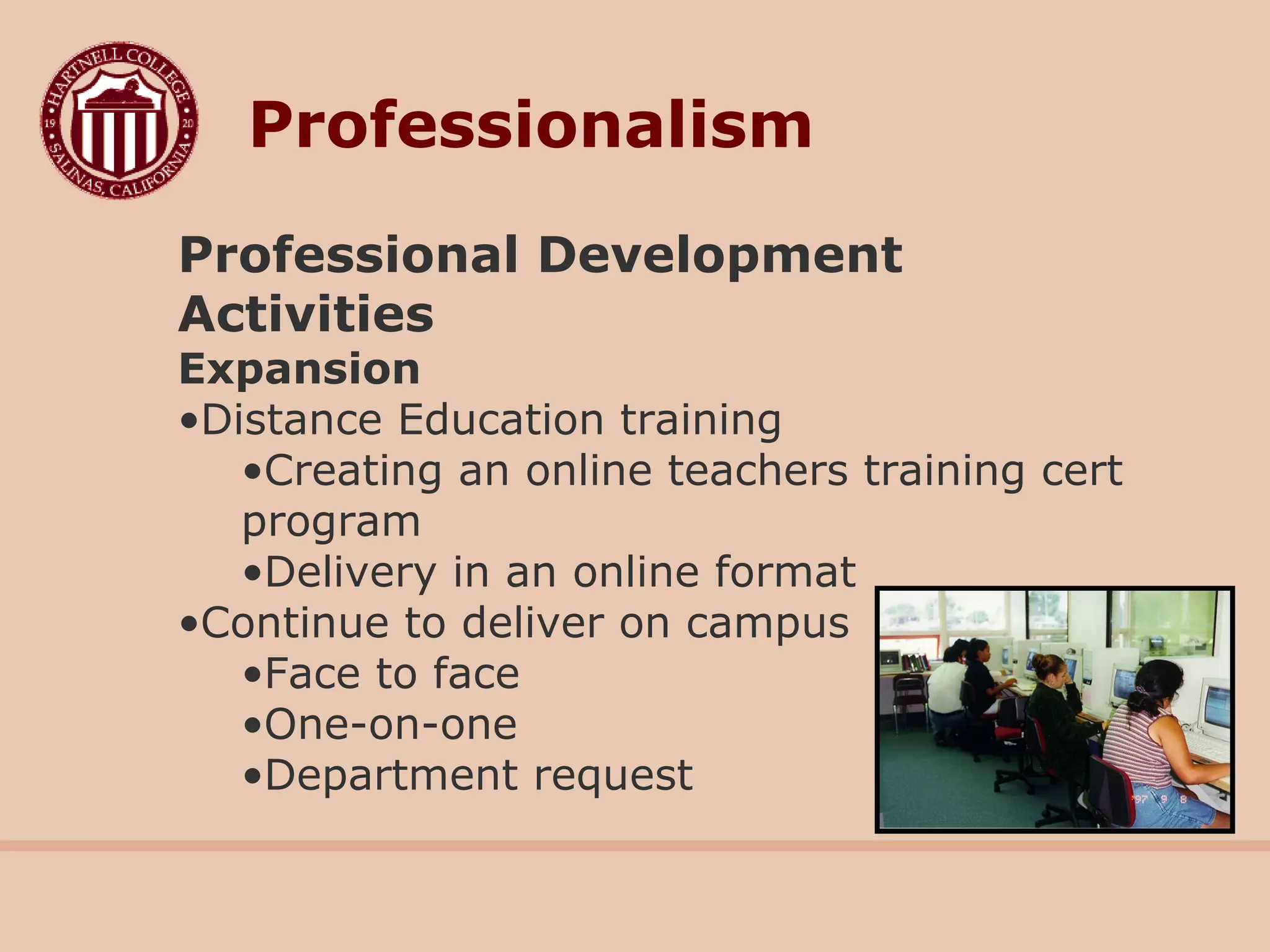 HARTNELL COLLEGE
19 20
SALINAS, CALIFORNIA

Professionalism

Professional Development Activities
Expansion
•Distance Education training
•Creating an online teachers training cert program
•Delivery in an online format
•Continue to deliver on campus
•Face to face
•One-on-one
•Department request

'97 9 8